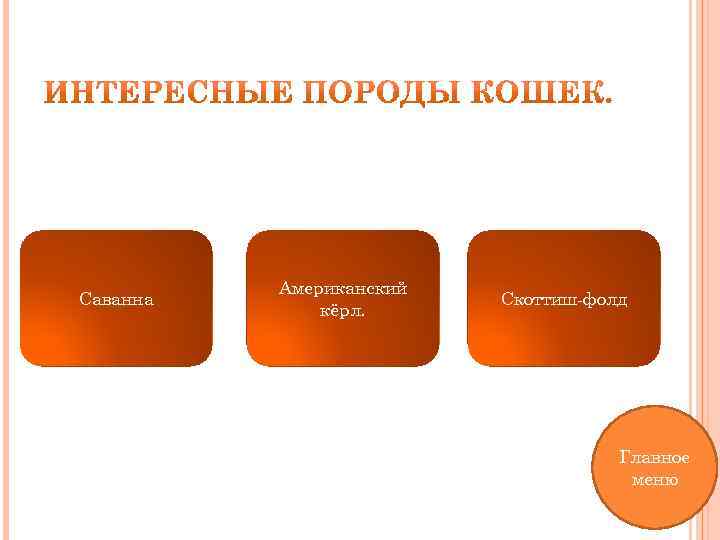 ИНТЕРЕСНЫЕ ПОРОДЫ КОШЕК.

Саванна

Американский кёрл.

Скоттиш-фолд

Главное меню